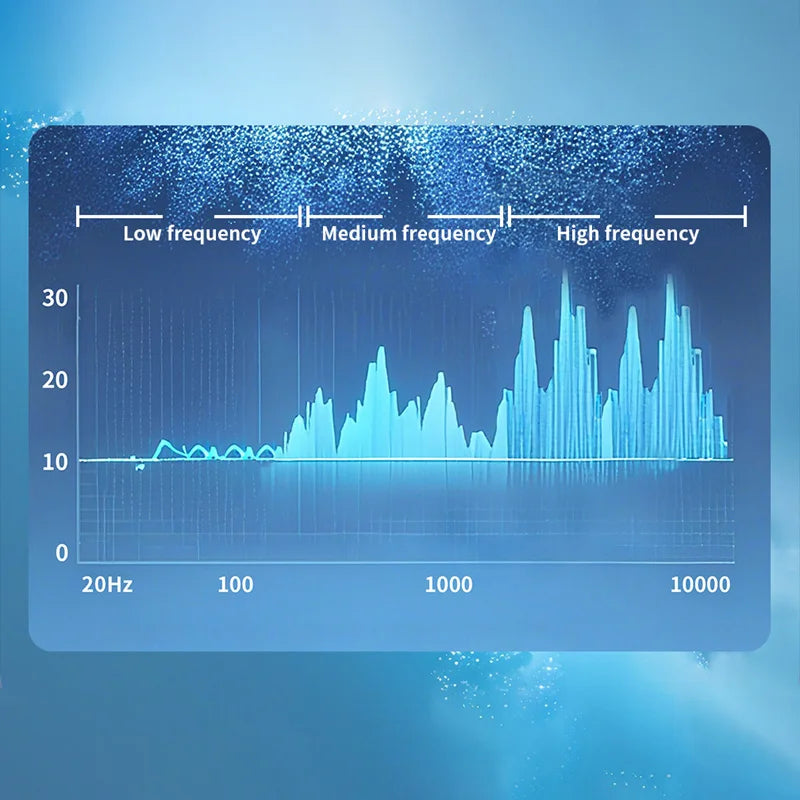 Low frequency
Medium frequency
High frequency

30
20
10
0

20Hz
100
1000
10000